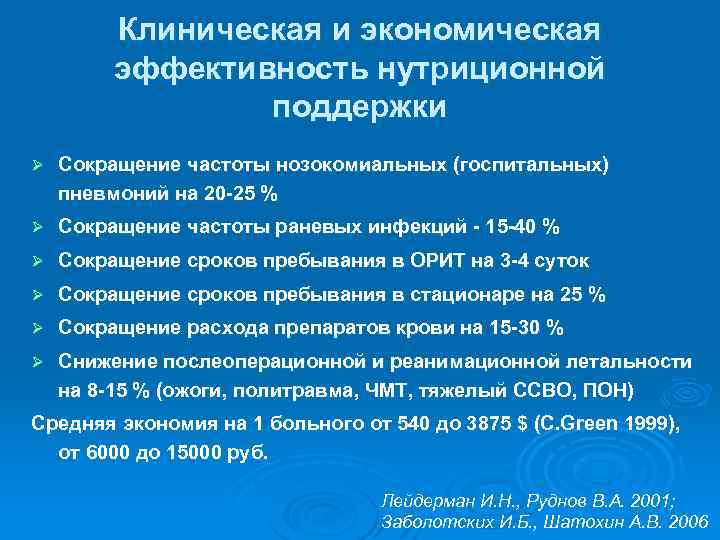 Клиническая и экономическая эффективность нутриционной поддержки

➢ Сокращение частоты нозокомиальных (госпитальных) пневмоний на 20-25 %

➢ Сокращение частоты раневых инфекций - 15-40 %

➢ Сокращение сроков пребывания в ОРИТ на 3-4 суток

➢ Сокращение сроков пребывания в стационаре на 25 %

➢ Сокращение расхода препаратов крови на 15-30 %

➢ Снижение послеоперационной и реанимационной летальности на 8-15 % (ожоги, политравма, ЧМТ, тяжелый ССВО, ПОН)

Средняя экономия на 1 больного от 540 до 3875 $ (C.Green 1999), от 6000 до 15000 руб.

Лейдерман И.Н., Руднов В.А. 2001; Заболотских И.Б., Шатохин А.В. 2006